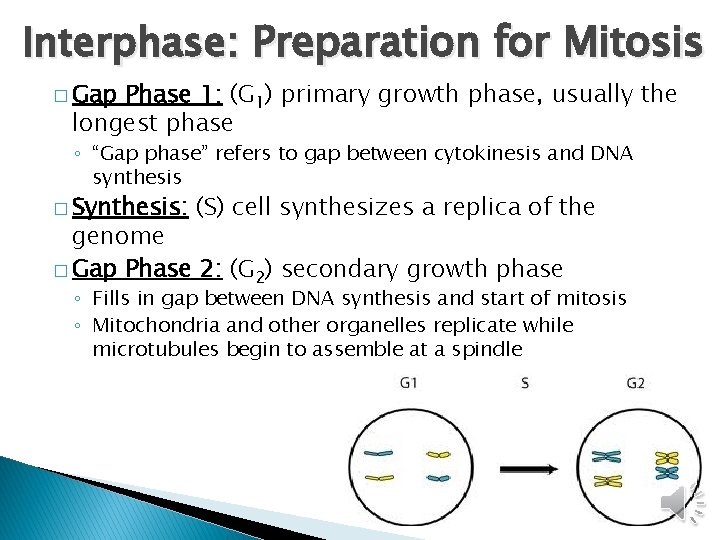 Interphase: Preparation for Mitosis

□ Gap Phase 1: ($G_1$) primary growth phase, usually the longest phase

◦ "Gap phase" refers to gap between cytokinesis and DNA synthesis

□ Synthesis: (S) cell synthesizes a replica of the genome

□ Gap Phase 2: ($G_2$) secondary growth phase

◦ Fills in gap between DNA synthesis and start of mitosis

◦ Mitochondria and other organelles replicate while microtubules begin to assemble at a spindle

G1

S

G2